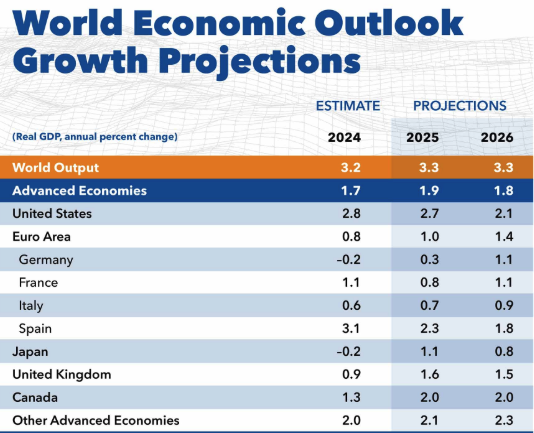 World Economic Outlook Growth Projections

| (Real GDP, annual percent change) | ESTIMATE 2024 | PROJECTIONS 2025 | PROJECTIONS 2026 |
|---|---|---|---|
| World Output | 3.2 | 3.3 | 3.3 |
| Advanced Economies | 1.7 | 1.9 | 1.8 |
| United States | 2.8 | 2.7 | 2.1 |
| Euro Area | 0.8 | 1.0 | 1.4 |
| Germany | –0.2 | 0.3 | 1.1 |
| France | 1.1 | 0.8 | 1.1 |
| Italy | 0.6 | 0.7 | 0.9 |
| Spain | 3.1 | 2.3 | 1.8 |
| Japan | –0.2 | 1.1 | 0.8 |
| United Kingdom | 0.9 | 1.6 | 1.5 |
| Canada | 1.3 | 2.0 | 2.0 |
| Other Advanced Economies | 2.0 | 2.1 | 2.3 |